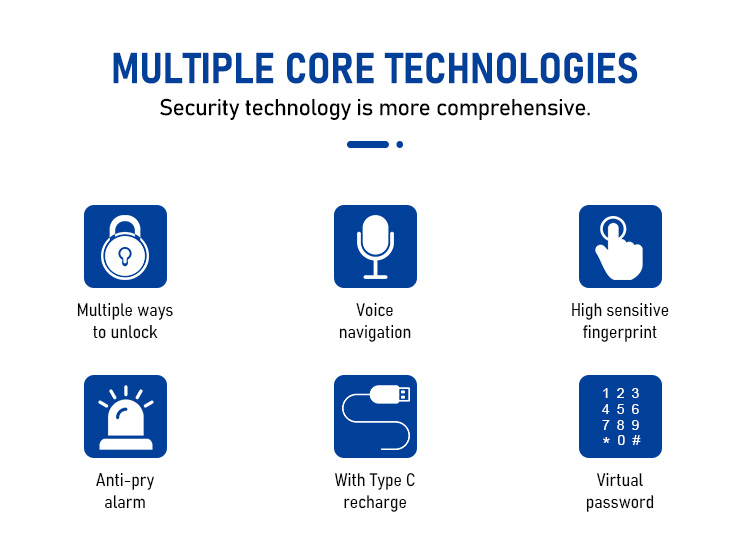 MULTIPLE CORE TECHNOLOGIES

Security technology is more comprehensive.

Multiple ways to unlock

Voice navigation

High sensitive fingerprint

Anti-pry alarm

With Type C recharge

1 2 3
4 5 6
7 8 9
* 0 #

Virtual password